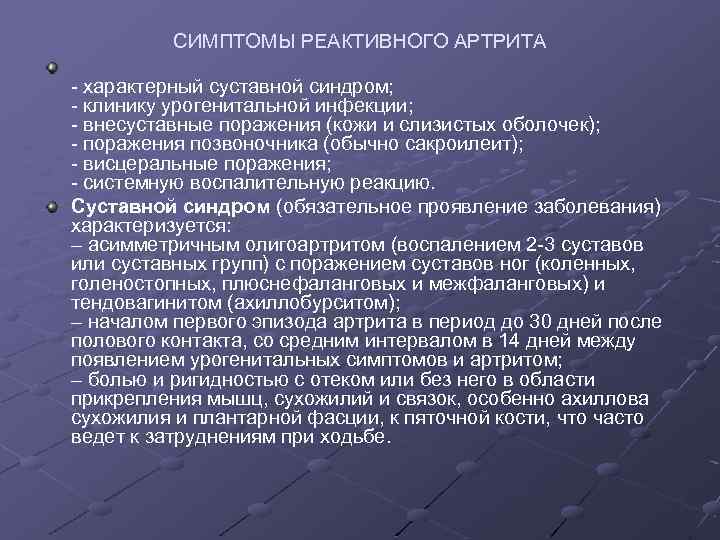 СИМПТОМЫ РЕАКТИВНОГО АРТРИТА

- характерный суставной синдром;
- клинику урогенитальной инфекции;
- внесуставные поражения (кожи и слизистых оболочек);
- поражения позвоночника (обычно сакроилеит);
- висцеральные поражения;
- системную воспалительную реакцию.

Суставной синдром (обязательное проявление заболевания) характеризуется:
– асимметричным олигоартритом (воспалением 2-3 суставов или суставных групп) с поражением суставов ног (коленных, голеностопных, плюснефаланговых и межфаланговых) и тендовагинитом (ахиллобурситом);
– началом первого эпизода артрита в период до 30 дней после полового контакта, со средним интервалом в 14 дней между появлением урогенитальных симптомов и артритом;
– болью и ригидностью с отеком или без него в области прикрепления мышц, сухожилий и связок, особенно ахиллова сухожилия и плантарной фасции, к пяточной кости, что часто ведет к затруднениям при ходьбе.